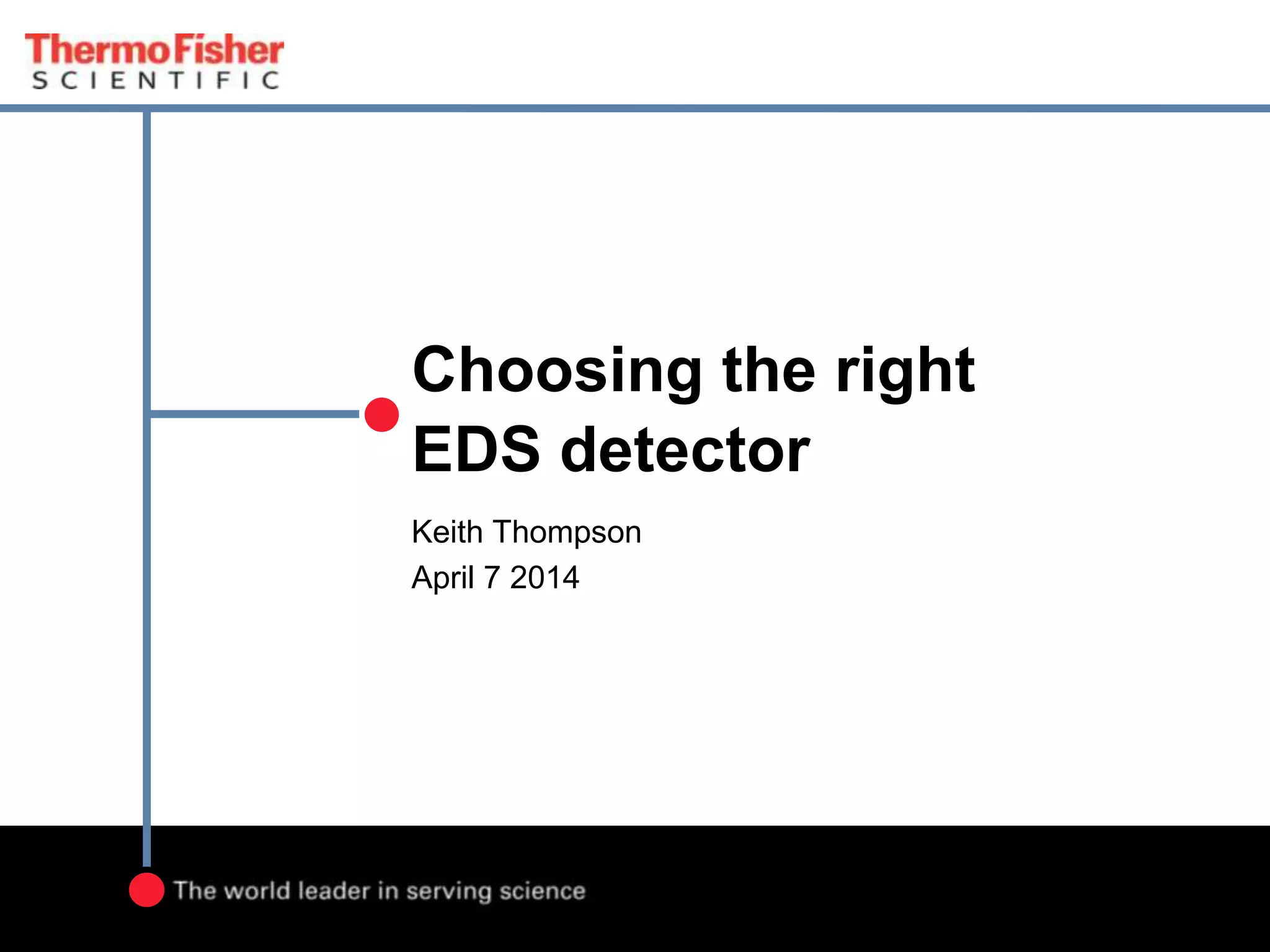 ThermoFisher
SCIENTIFIC

Choosing the right EDS detector

Keith Thompson
April 7 2014

The world leader in serving science